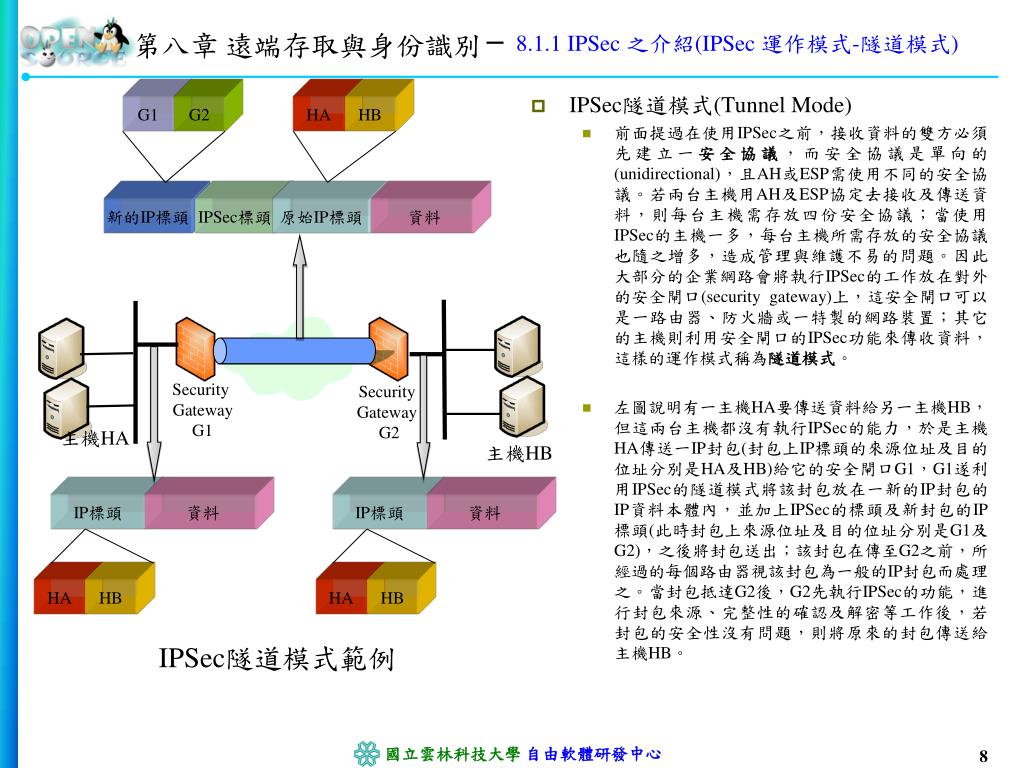 OPEN SOURCE

第八章 遠端存取與身份識別－ 8.1.1 IPSec 之介紹(IPSec 運作模式-隧道模式)

G1 G2

HA HB

新的IP標頭 IPSec標頭 原始IP標頭 資料

Security Gateway G1

Security Gateway G2

主機HA

主機HB

IP標頭 資料

IP標頭 資料

HA HB

HA HB

IPSec隧道模式範例

IPSec隧道模式(Tunnel Mode)

前面提過在使用IPSec之前，接收資料的雙方必須先建立一安全協議，而安全協議是單向的(unidirectional)，且AH或ESP需使用不同的安全協議。若兩台主機用AH及ESP協定去接收及傳送資料，則每台主機需存放四份安全協議；當使用IPSec的主機一多，每台主機所需存放的安全協議也隨之增多，造成管理與維護不易的問題。因此大部分的企業網路會將執行IPSec的工作放在對外的安全閘口(security gateway)上，這安全閘口可以是一路由器、防火牆或一特製的網路裝置；其它的主機則利用安全閘口的IPSec功能來傳收資料，這樣的運作模式稱為隧道模式。

左圖說明有一主機HA要傳送資料給另一主機HB，但這兩台主機都沒有執行IPSec的能力，於是主機HA傳送一IP封包(封包上IP標頭的來源位址及目的位址分別是HA及HB)給它的安全閘口G1，G1遂利用IPSec的隧道模式將該封包放在一新的IP封包的IP資料本體內，並加上IPSec的標頭及新封包的IP標頭(此時封包上來源位址及目的位址分別是G1及G2)，之後將封包送出；該封包在傳至G2之前，所經過的每個路由器視該封包為一般的IP封包而處理之。當封包抵達G2後，G2先執行IPSec的功能，進行封包來源、完整性的確認及解密等工作後，若封包的安全性沒有問題，則將原來的封包傳送給主機HB。

國立雲林科技大學 自由軟體研發中心

8